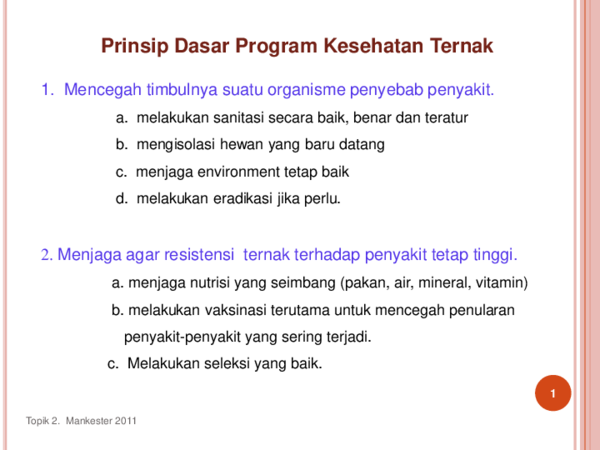 Prinsip Dasar Program Kesehatan Ternak

1. Mencegah timbulnya suatu organisme penyebab penyakit.

a. melakukan sanitasi secara baik, benar dan teratur

b. mengisolasi hewan yang baru datang

c. menjaga environment tetap baik

d. melakukan eradikasi jika perlu.

2. Menjaga agar resistensi ternak terhadap penyakit tetap tinggi.

a. menjaga nutrisi yang seimbang (pakan, air, mineral, vitamin)

b. melakukan vaksinasi terutama untuk mencegah penularan penyakit-penyakit yang sering terjadi.

c. Melakukan seleksi yang baik.

1

Topik 2. Mankester 2011